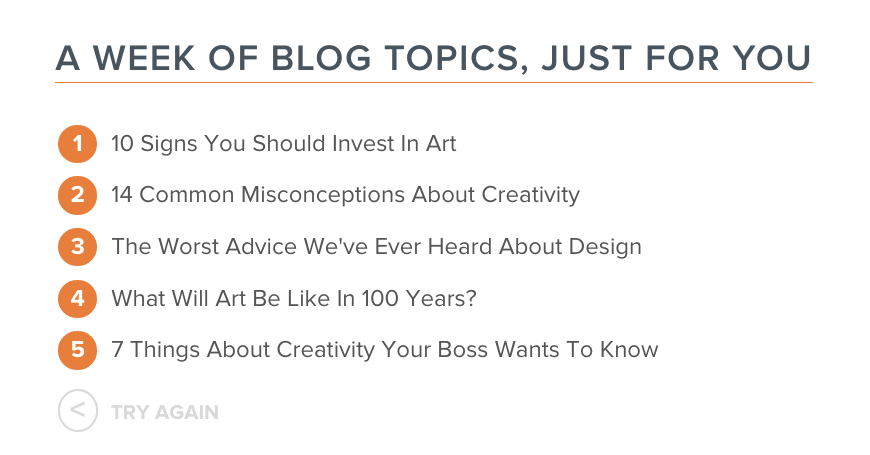 A WEEK OF BLOG TOPICS, JUST FOR YOU

1 10 Signs You Should Invest In Art

2 14 Common Misconceptions About Creativity

3 The Worst Advice We've Ever Heard About Design

4 What Will Art Be Like In 100 Years?

5 7 Things About Creativity Your Boss Wants To Know

< TRY AGAIN